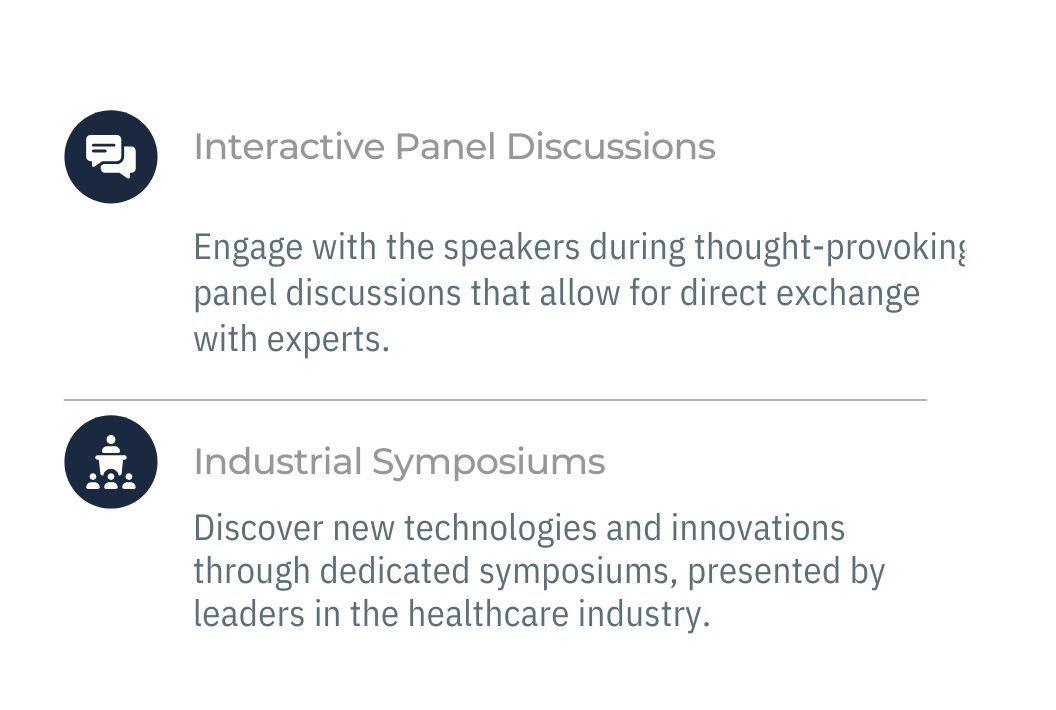 Interactive Panel Discussions

Engage with the speakers during thought-provoking panel discussions that allow for direct exchange with experts.

Industrial Symposiums

Discover new technologies and innovations through dedicated symposiums, presented by leaders in the healthcare industry.